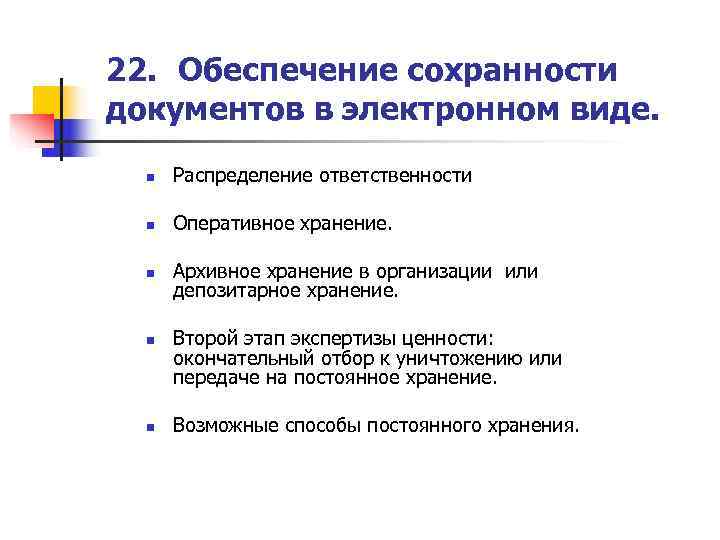 22. Обеспечение сохранности документов в электронном виде.

- Распределение ответственности
- Оперативное хранение.
- Архивное хранение в организации или депозитарное хранение.
- Второй этап экспертизы ценности: окончательный отбор к уничтожению или передаче на постоянное хранение.
- Возможные способы постоянного хранения.